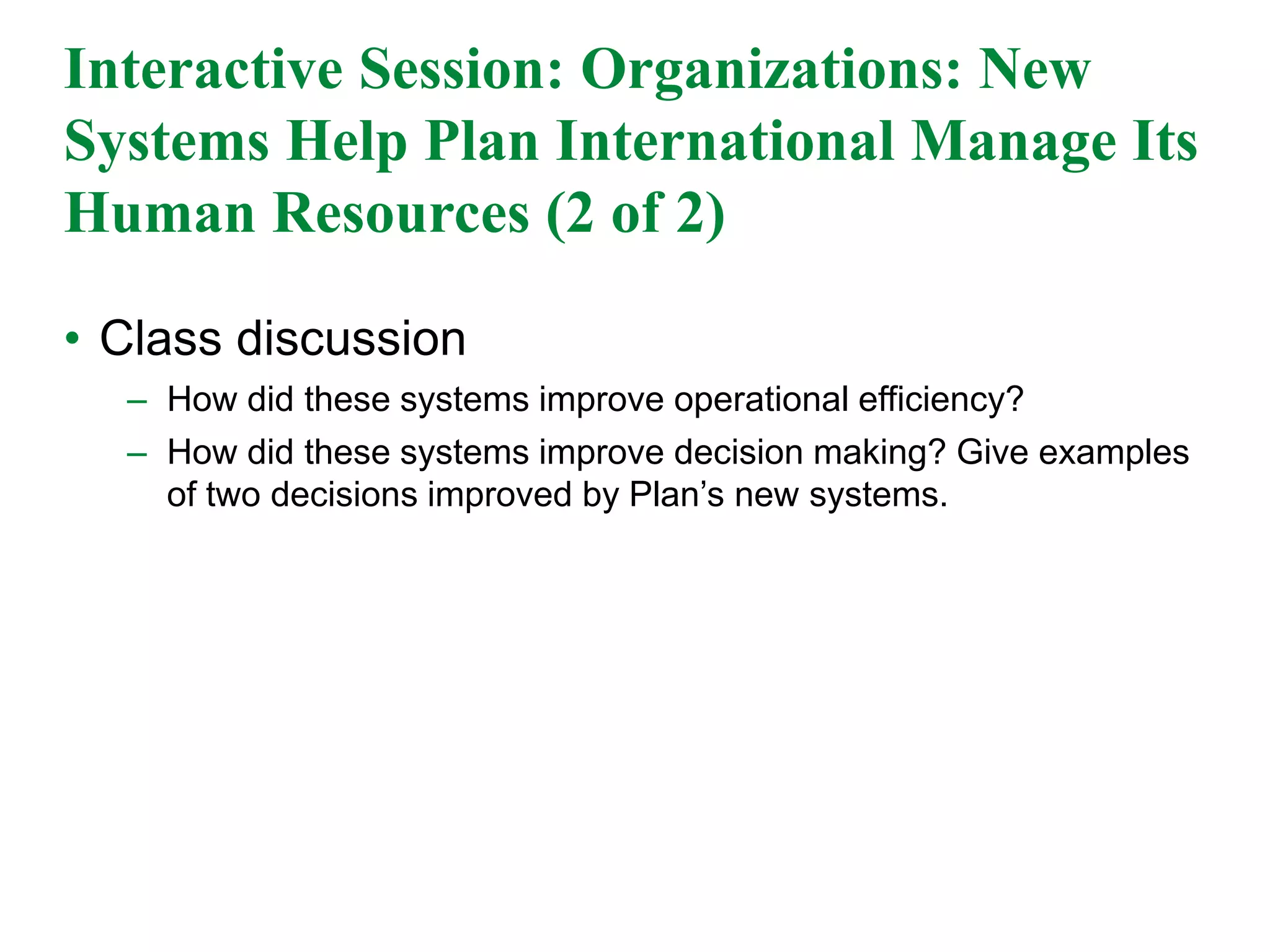 Interactive Session: Organizations: New Systems Help Plan International Manage Its Human Resources (2 of 2)

• Class discussion

– How did these systems improve operational efficiency?

– How did these systems improve decision making? Give examples of two decisions improved by Plan’s new systems.